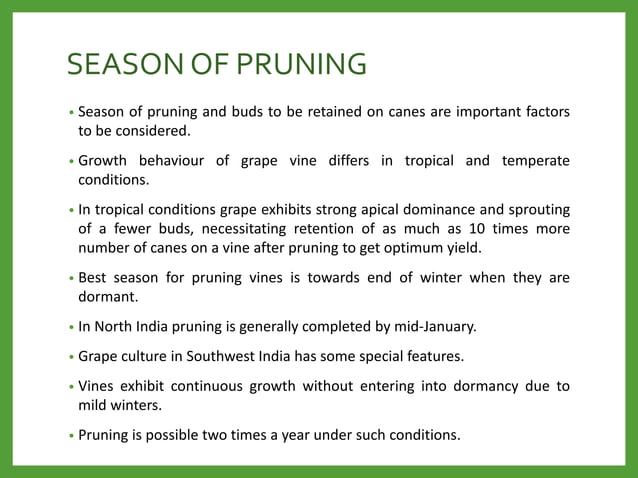 SEASON OF PRUNING

• Season of pruning and buds to be retained on canes are important factors to be considered.

• Growth behaviour of grape vine differs in tropical and temperate conditions.

• In tropical conditions grape exhibits strong apical dominance and sprouting of a fewer buds, necessitating retention of as much as 10 times more number of canes on a vine after pruning to get optimum yield.

• Best season for pruning vines is towards end of winter when they are dormant.

• In North India pruning is generally completed by mid-January.

• Grape culture in Southwest India has some special features.

• Vines exhibit continuous growth without entering into dormancy due to mild winters.

• Pruning is possible two times a year under such conditions.